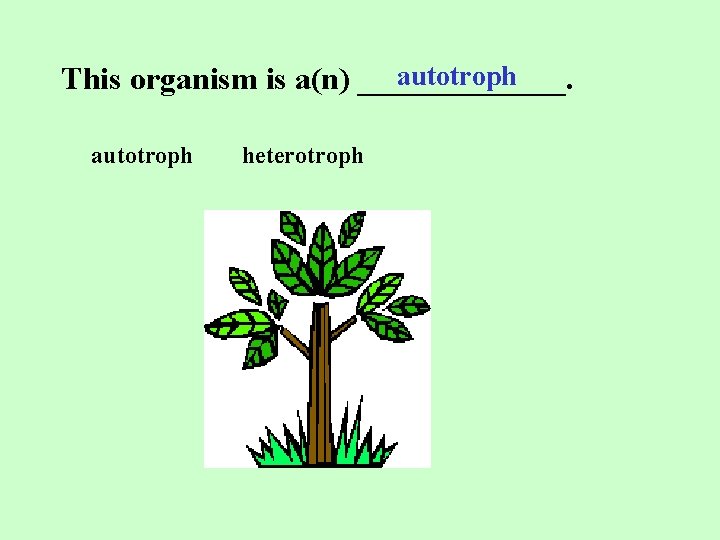 This organism is a(n) autotroph.

autotroph heterotroph